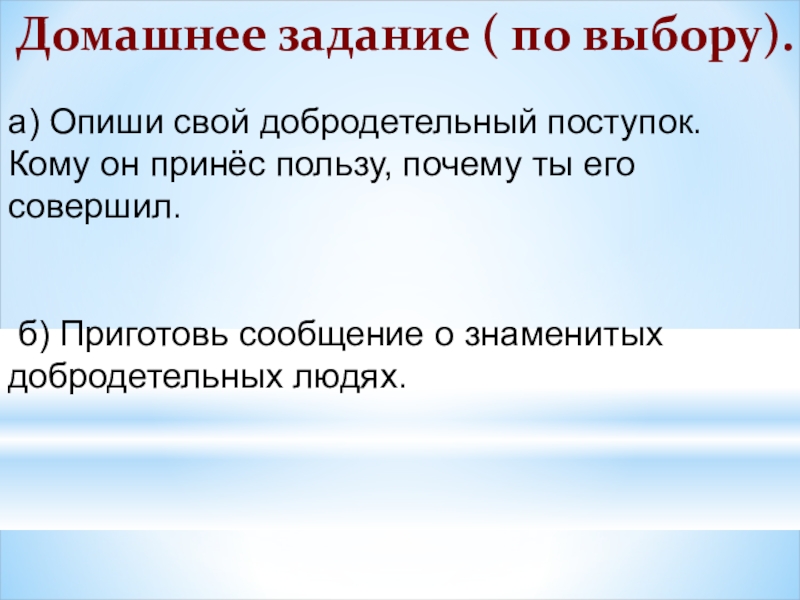 Домашнее задание ( по выбору).

а) Опиши свой добродетельный поступок. Кому он принёс пользу, почему ты его совершил.

б) Приготовь сообщение о знаменитых добродетельных людях.